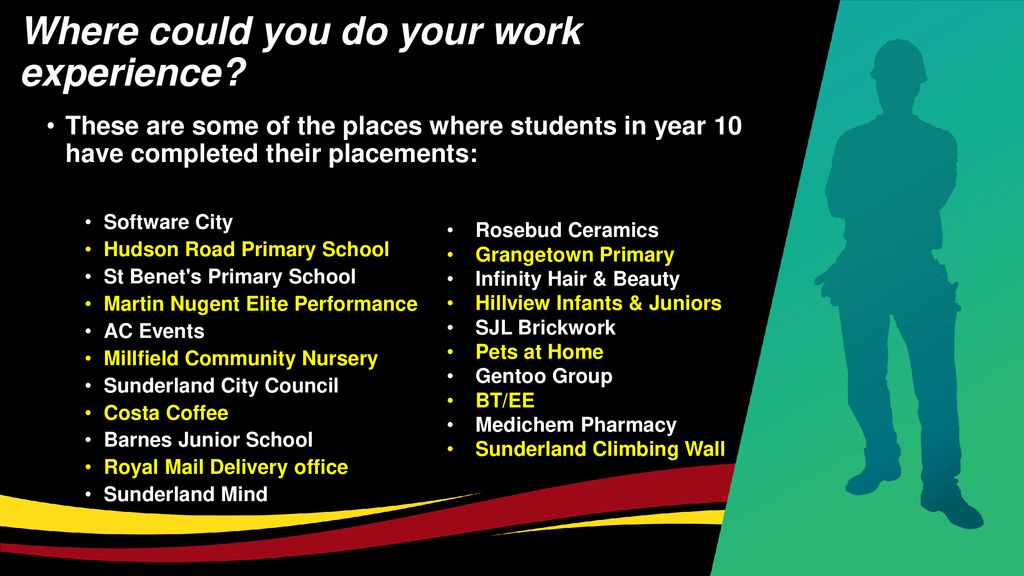 Where could you do your work experience?

• These are some of the places where students in year 10 have completed their placements:

• Software City
• Hudson Road Primary School
• St Benet's Primary School
• Martin Nugent Elite Performance
• AC Events
• Millfield Community Nursery
• Sunderland City Council
• Costa Coffee
• Barnes Junior School
• Royal Mail Delivery office
• Sunderland Mind

• Rosebud Ceramics
• Grangetown Primary
• Infinity Hair & Beauty
• Hillview Infants & Juniors
• SJL Brickwork
• Pets at Home
• Gentoo Group
• BT/EE
• Medichem Pharmacy
• Sunderland Climbing Wall